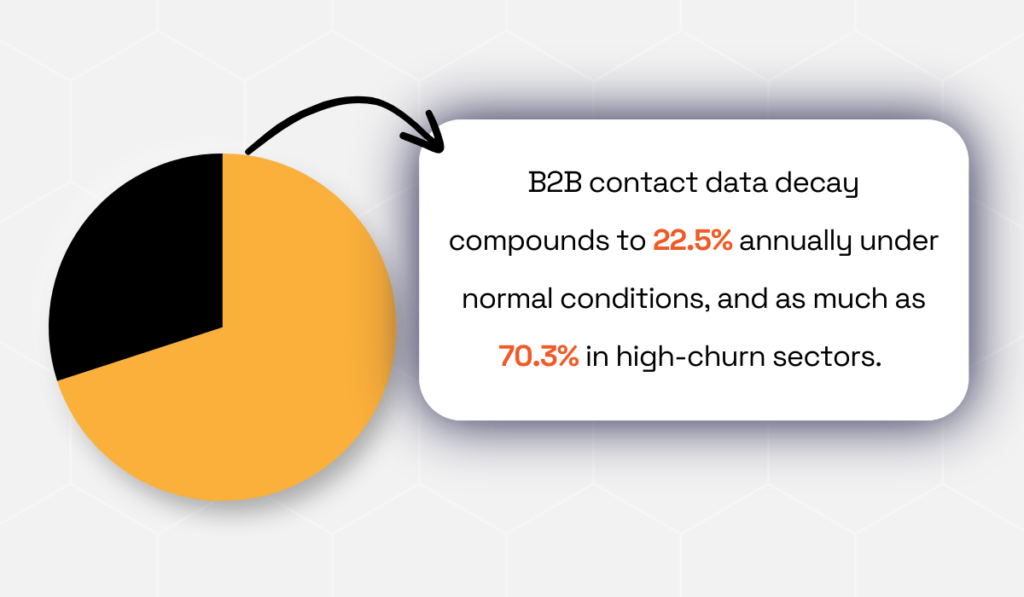 B2B contact data decay compounds to 22.5% annually under normal conditions, and as much as 70.3% in high-churn sectors.